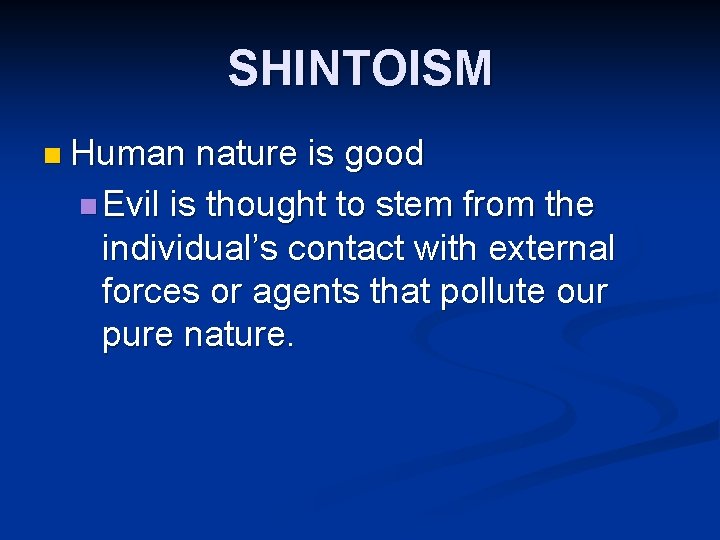 SHINTOISM

Human nature is good

Evil is thought to stem from the individual’s contact with external forces or agents that pollute our pure nature.